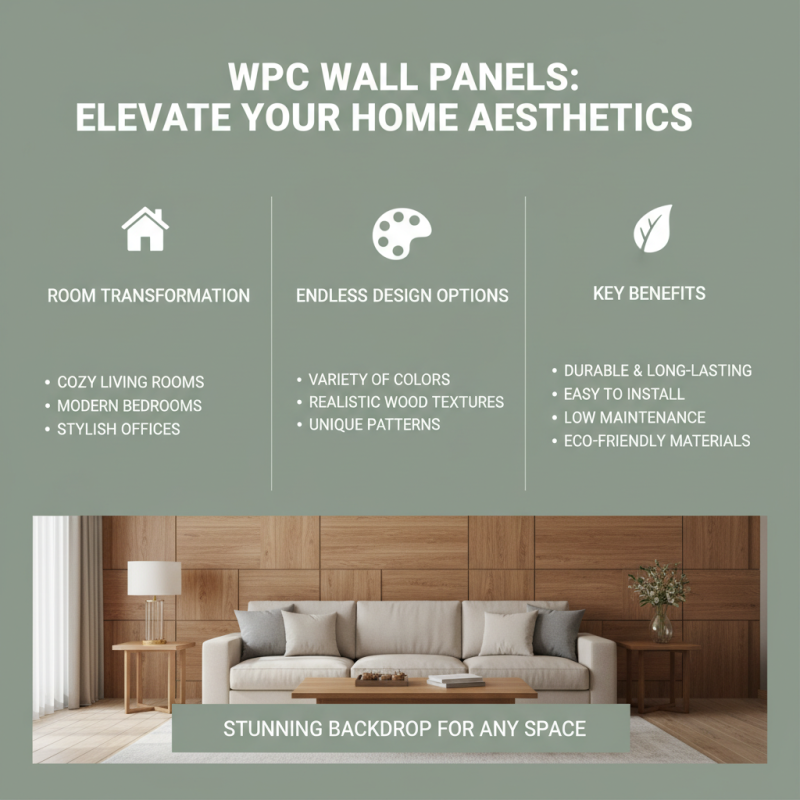 WPC WALL PANELS:
ELEVATE YOUR HOME AESTHETICS

ROOM TRANSFORMATION

• COZY LIVING ROOMS
• MODERN BEDROOMS
• STYLISH OFFICES

ENDLESS DESIGN OPTIONS

• VARIETY OF COLORS
• REALISTIC WOOD TEXTURES
• UNIQUE PATTERNS

KEY BENEFITS

• DURABLE & LONG-LASTING
• EASY TO INSTALL
• LOW MAINTENANCE
• ECO-FRIENDLY MATERIALS

STUNNING BACKDROP FOR ANY SPACE